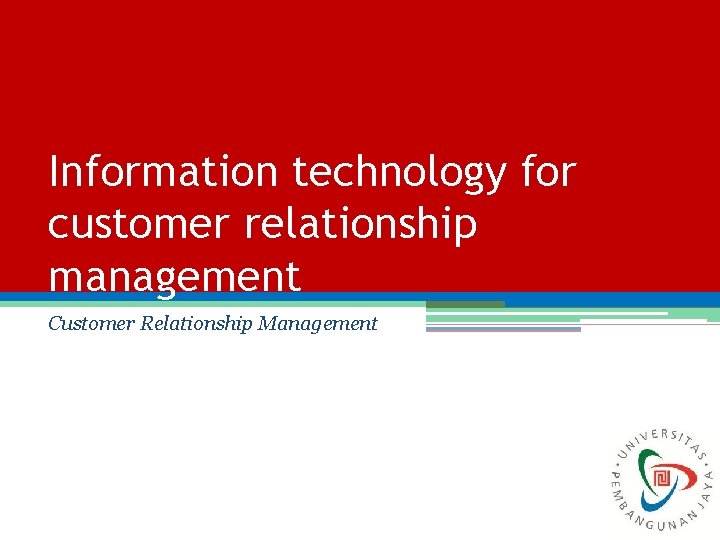 Information technology for customer relationship management

Customer Relationship Management

UNIVERSITAS PEMBANGUNAN JAYA